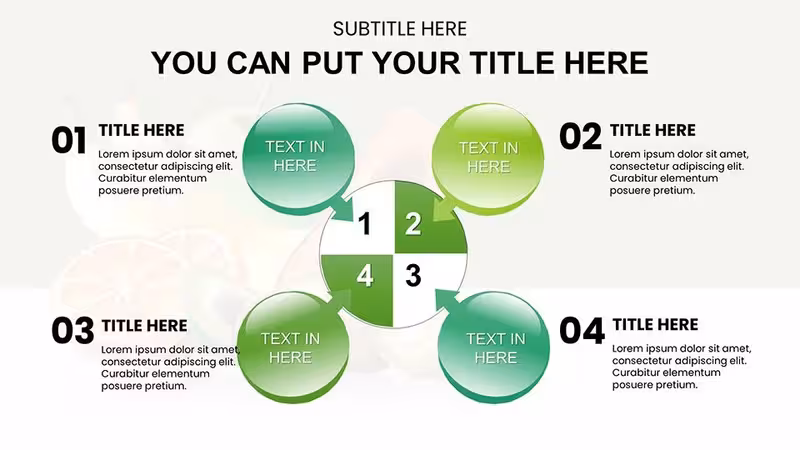 SUBTITLE HERE

YOU CAN PUT YOUR TITLE HERE

01

TITLE HERE

Lorem ipsum dolor sit amet, consectetur adipiscing elit. Curabitur elementum posuere pretium.

TEXT IN HERE

TEXT IN HERE

02

TITLE HERE

Lorem ipsum dolor sit amet, consectetur adipiscing elit. Curabitur elementum posuere pretium.

1

2

4

3

03

TITLE HERE

Lorem ipsum dolor sit amet, consectetur adipiscing elit. Curabitur elementum posuere pretium.

TEXT IN HERE

TEXT IN HERE

04

TITLE HERE

Lorem ipsum dolor sit amet, consectetur adipiscing elit. Curabitur elementum posuere pretium.